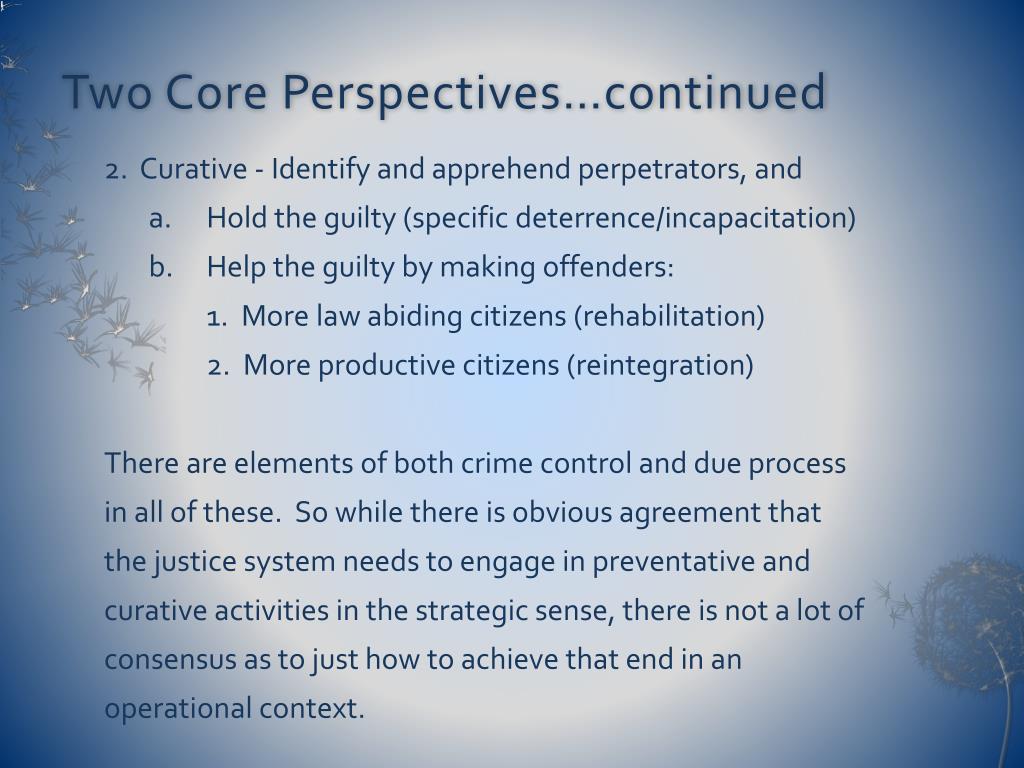 Two Core Perspectives...continued

2. Curative - Identify and apprehend perpetrators, and

a. Hold the guilty (specific deterrence/incapacitation)

b. Help the guilty by making offenders:

1. More law abiding citizens (rehabilitation)

2. More productive citizens (reintegration)

There are elements of both crime control and due process in all of these. So while there is obvious agreement that the justice system needs to engage in preventative and curative activities in the strategic sense, there is not a lot of consensus as to just how to achieve that end in an operational context.